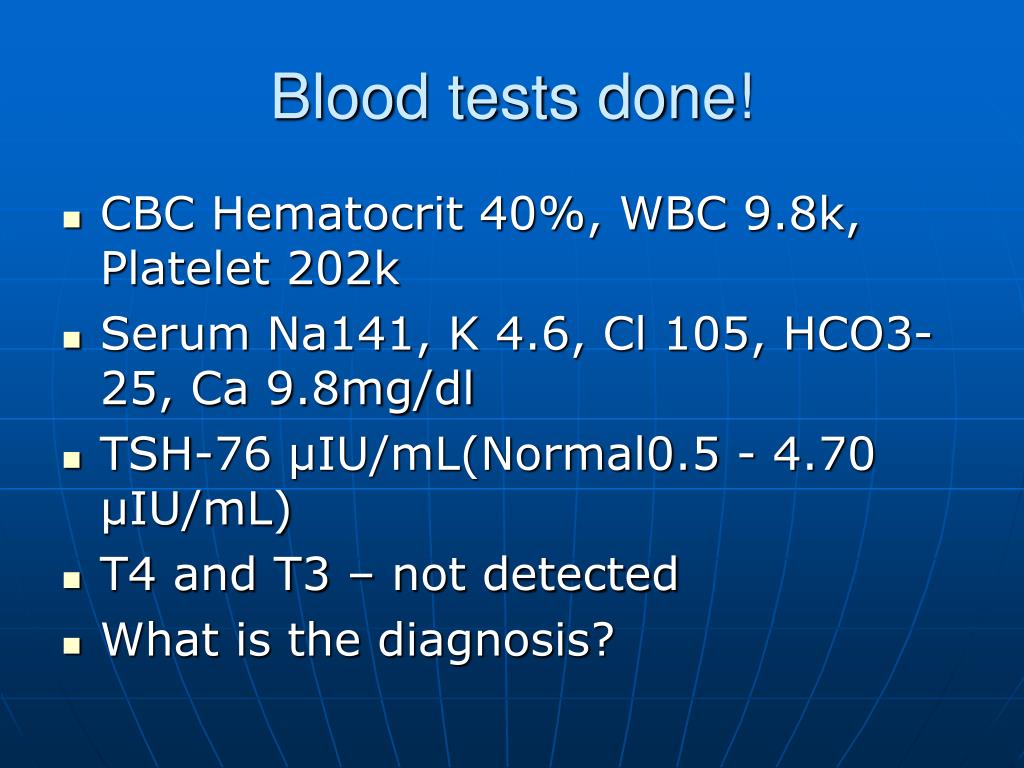 Blood tests done!

- CBC Hematocrit 40%, WBC 9.8k, Platelet 202k
- Serum Na141, K 4.6, Cl 105, HCO3-25, Ca 9.8mg/dl
- TSH-76 µIU/mL(Normal0.5 - 4.70 µIU/mL)
- T4 and T3 – not detected
- What is the diagnosis?